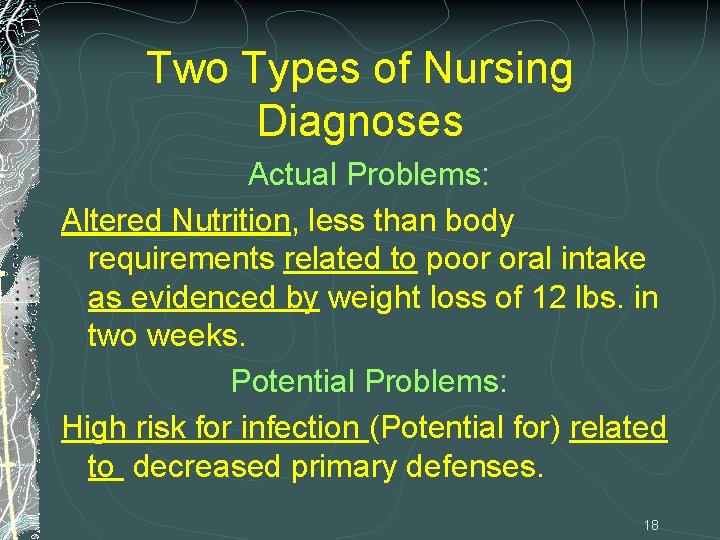 Two Types of Nursing Diagnoses

Actual Problems:

Altered Nutrition, less than body requirements related to poor oral intake as evidenced by weight loss of 12 lbs. in two weeks.

Potential Problems:

High risk for infection (Potential for) related to decreased primary defenses.

18